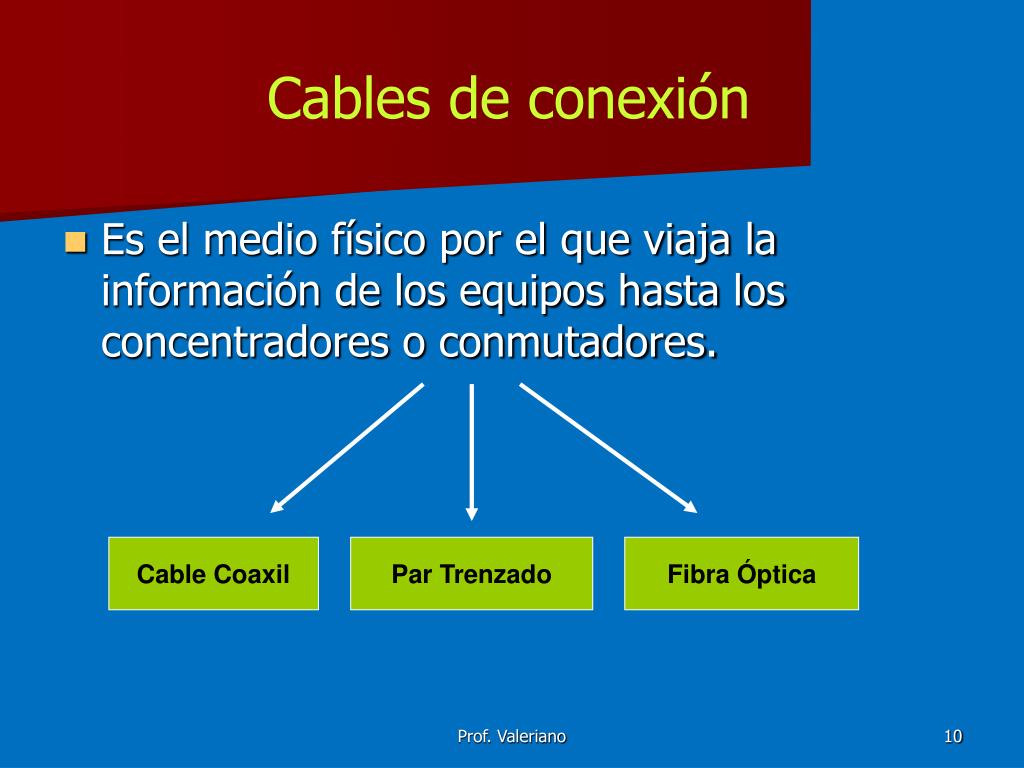 Cables de conexión

Es el medio físico por el que viaja la información de los equipos hasta los concentradores o conmutadores.

Cable Coaxil

Par Trenzado

Fibra Óptica

Prof. Valeriano

10